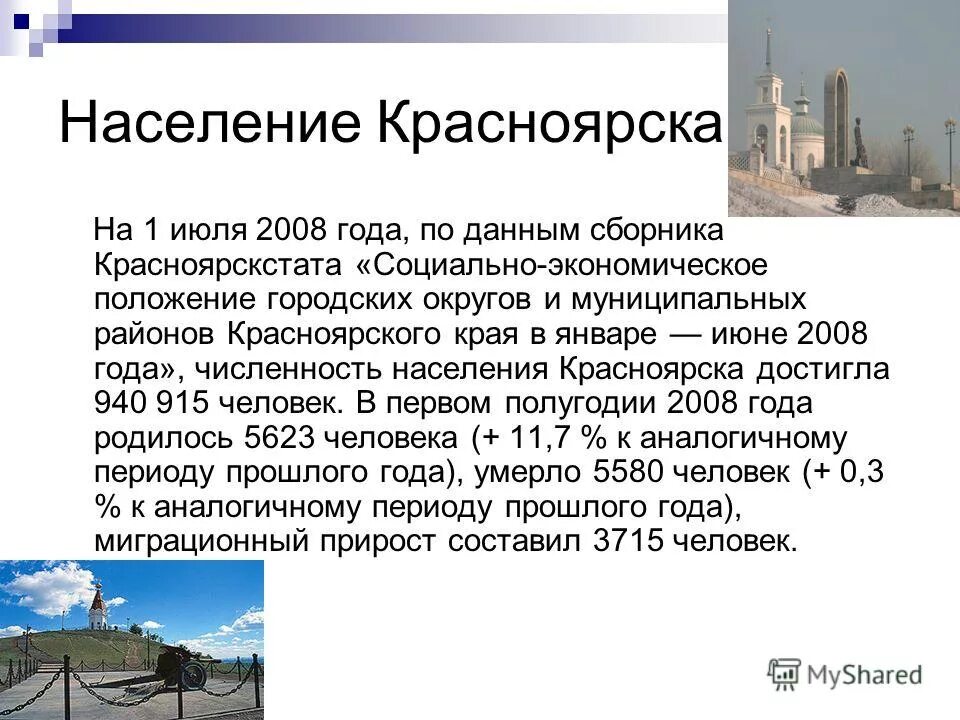 Население Красноярска

На 1 июля 2008 года, по данным сборника Красноярскстата «Социально-экономическое положение городских округов и муниципальных районов Красноярского края в январе — июне 2008 года», численность населения Красноярска достигла 940 915 человек. В первом полугодии 2008 года родилось 5623 человека (+ 11,7 % к аналогичному периоду прошлого года), умерло 5580 человек (+ 0,3 % к аналогичному периоду прошлого года), миграционный прирост составил 3715 человек.

MyShared